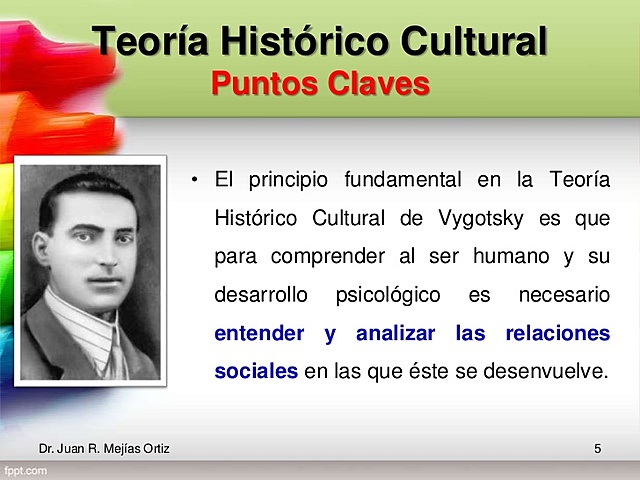 Teoría Histórico Cultural
Puntos Claves

• El principio fundamental en la Teoría Histórico Cultural de Vygotsky es que para comprender al ser humano y su desarrollo psicológico es necesario entender y analizar las relaciones sociales en las que éste se desenvuelve.

Dr. Juan R. Mejías Ortiz
5
fppt.com